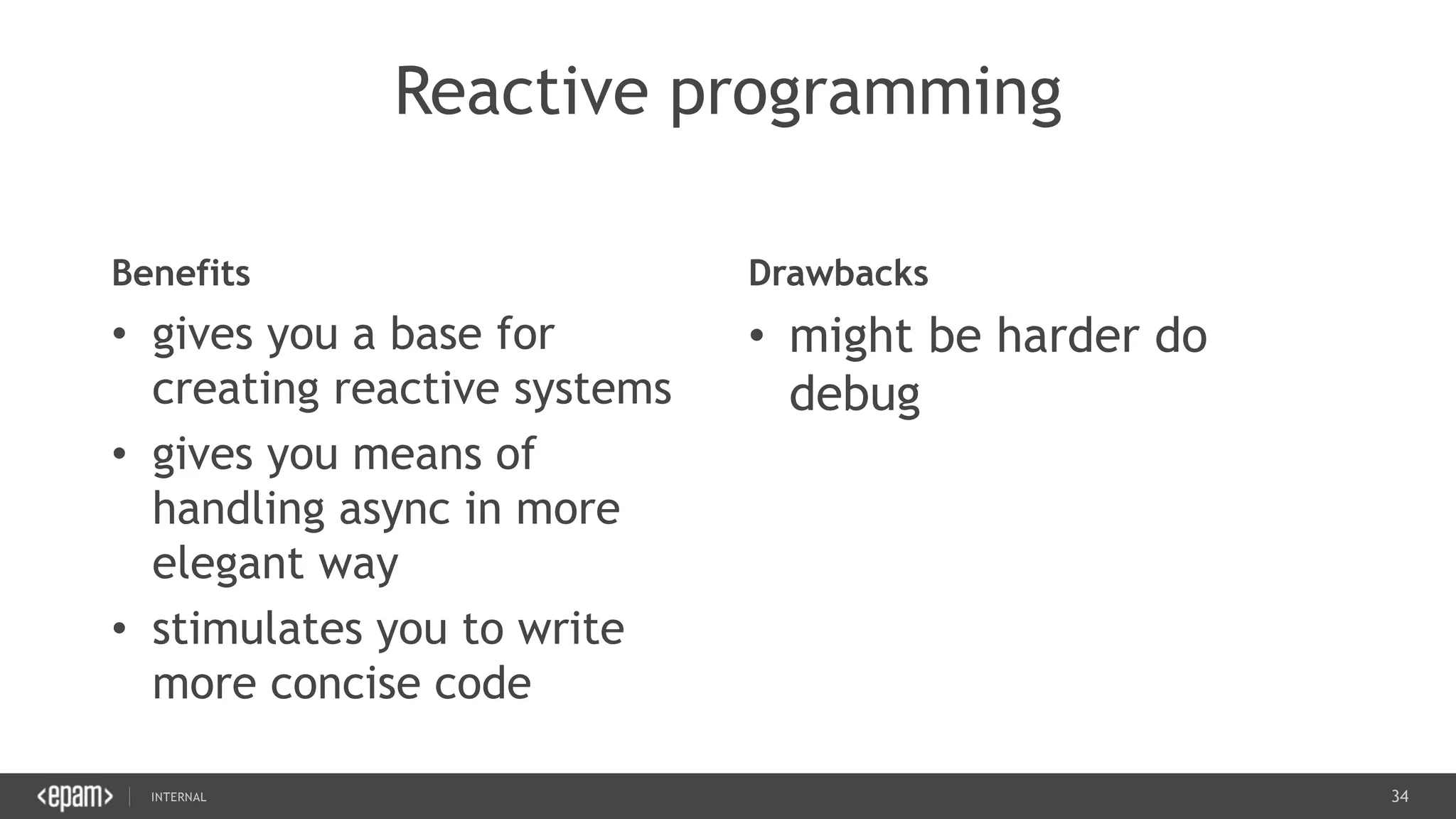 Reactive programming

Benefits

• gives you a base for creating reactive systems
• gives you means of handling async in more elegant way
• stimulates you to write more concise code

Drawbacks

• might be harder do debug

<epam> INTERNAL 34